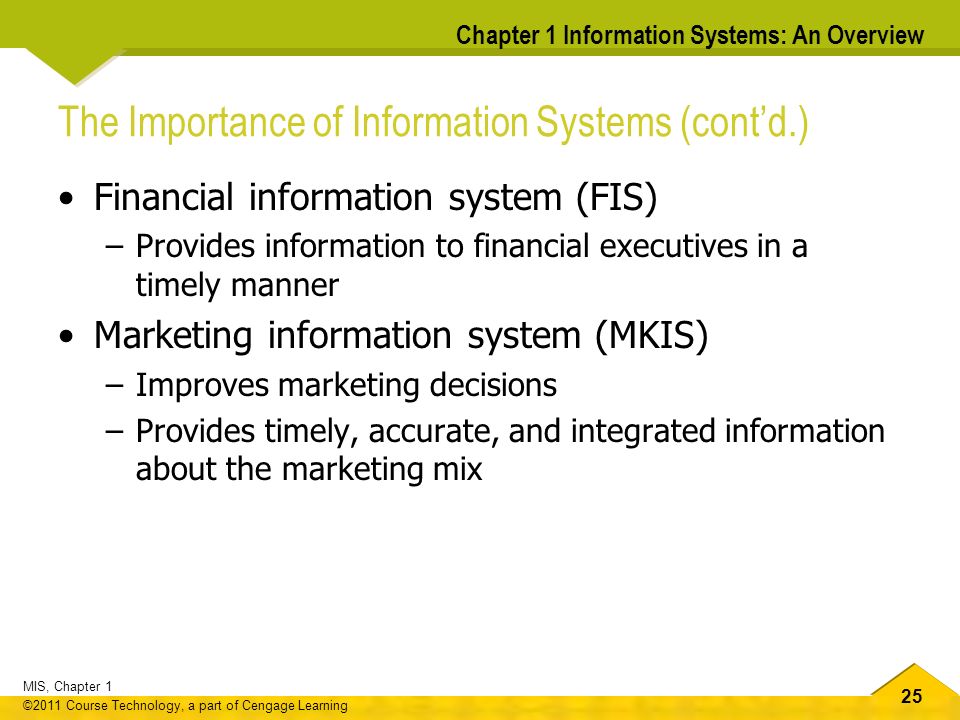 Chapter 1 Information Systems: An Overview

The Importance of Information Systems (cont'd.)

• Financial information system (FIS)
 – Provides information to financial executives in a timely manner
• Marketing information system (MKIS)
 – Improves marketing decisions
 – Provides timely, accurate, and integrated information about the marketing mix

MIS, Chapter 1
©2011 Course Technology, a part of Cengage Learning

25